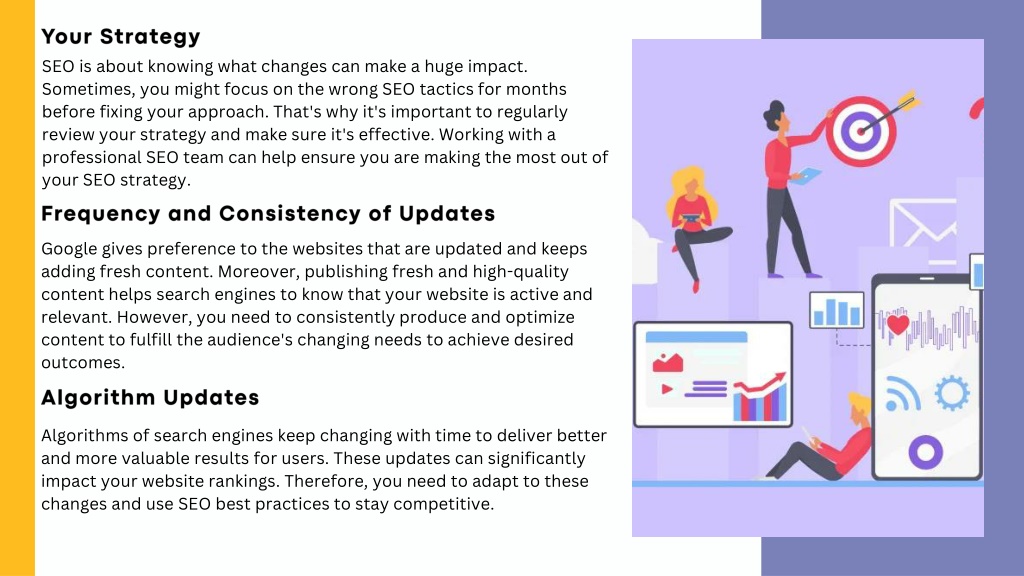 Your Strategy

SEO is about knowing what changes can make a huge impact. Sometimes, you might focus on the wrong SEO tactics for months before fixing your approach. That's why it's important to regularly review your strategy and make sure it's effective. Working with a professional SEO team can help ensure you are making the most out of your SEO strategy.

Frequency and Consistency of Updates

Google gives preference to the websites that are updated and keeps adding fresh content. Moreover, publishing fresh and high-quality content helps search engines to know that your website is active and relevant. However, you need to consistently produce and optimize content to fulfill the audience's changing needs to achieve desired outcomes.

Algorithm Updates

Algorithms of search engines keep changing with time to deliver better and more valuable results for users. These updates can significantly impact your website rankings. Therefore, you need to adapt to these changes and use SEO best practices to stay competitive.